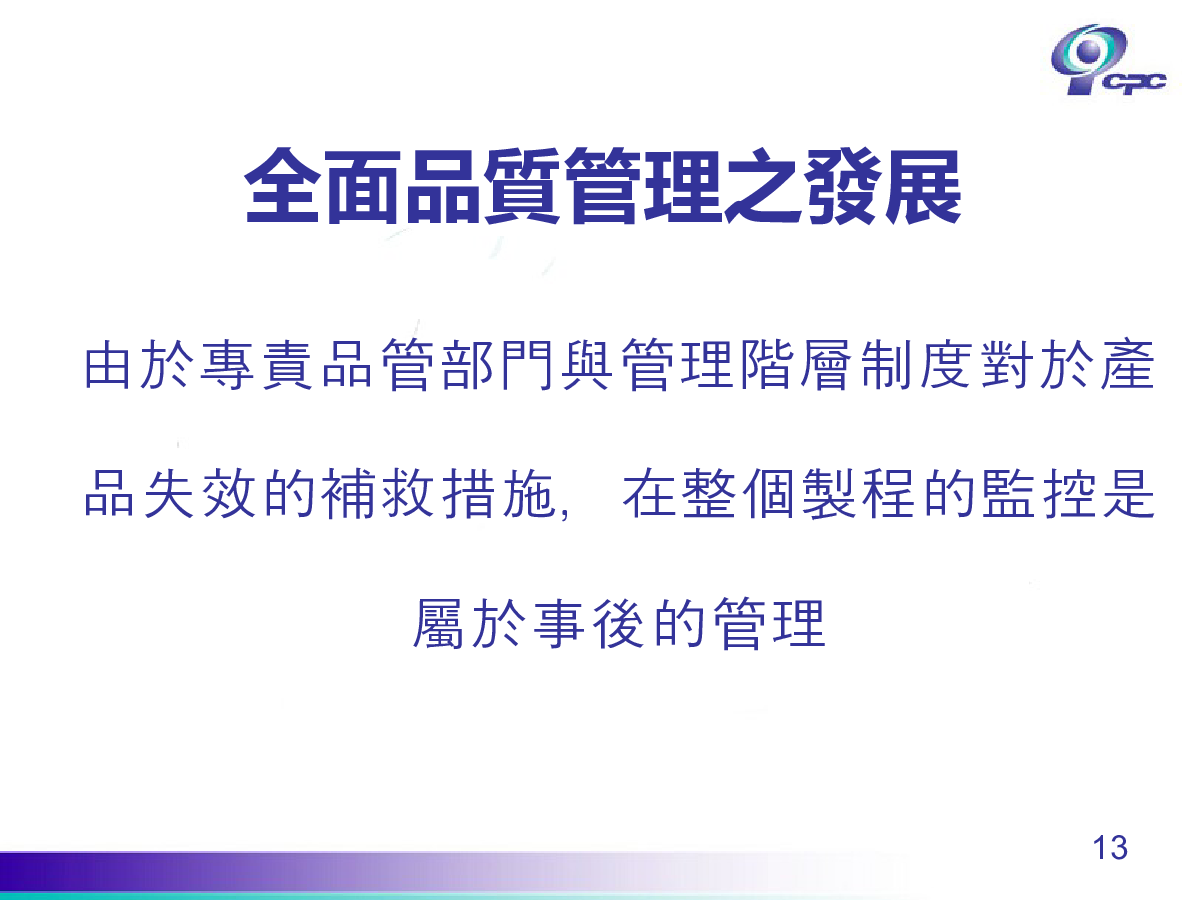 CPC

全面品質管理之發展

由於專責品管部門與管理階層制度對於產品失效的補救措施, 在整個製程的監控是屬於事後的管理

13